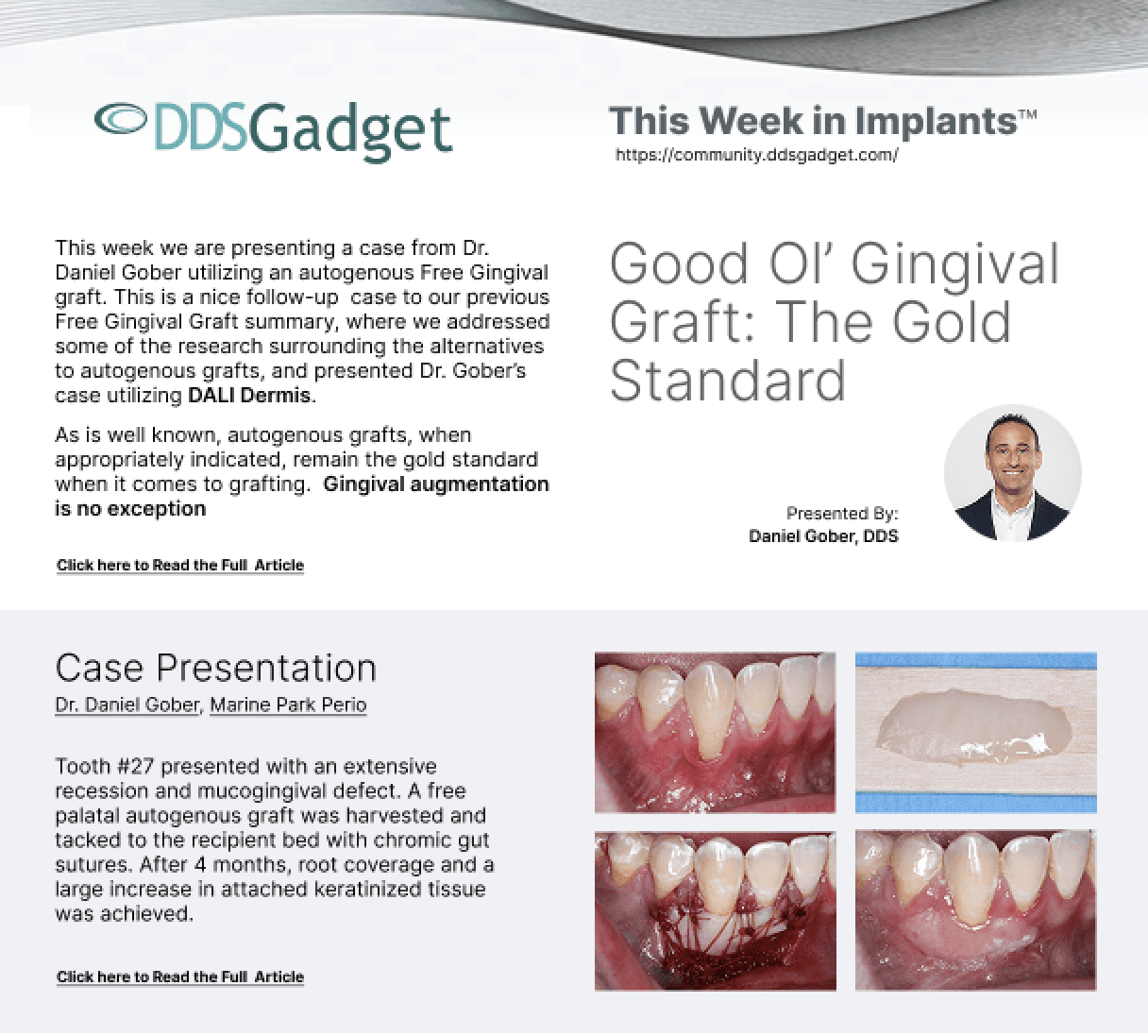 DDSGadget

This Week in Implants™
https://community.ddsgadget.com/

This week we are presenting a case from Dr. Daniel Gober utilizing an autogenous Free Gingival graft. This is a nice follow-up case to our previous Free Gingival Graft summary, where we addressed some of the research surrounding the alternatives to autogenous grafts, and presented Dr. Gober's case utilizing DALI Dermis.

As is well known, autogenous grafts, when appropriately indicated, remain the gold standard when it comes to grafting. Gingival augmentation is no exception

Click here to Read the Full Article

Good Ol' Gingival Graft: The Gold Standard

Presented By:
Daniel Gober, DDS

Case Presentation
Dr. Daniel Gober, Marine Park Perio

Tooth #27 presented with an extensive recession and mucogingival defect. A free palatal autogenous graft was harvested and tacked to the recipient bed with chromic gut sutures. After 4 months, root coverage and a large increase in attached keratinized tissue was achieved.

Click here to Read the Full Article